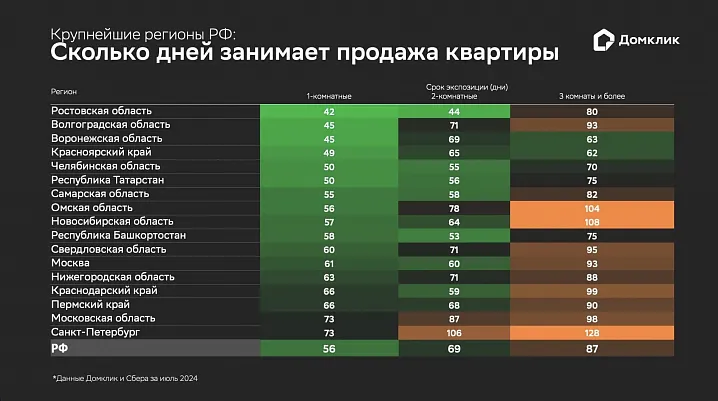 Крупнейшие регионы РФ:
Сколько дней занимает продажа квартиры

Домклик

Срок экспозиции (дни)

| Регион | 1-комнатные | 2-комнатные | 3 комнаты и более |
|---|---|---|---|
| Ростовская область | 42 | 44 | 80 |
| Волгоградская область | 45 | 71 | 93 |
| Воронежская область | 45 | 69 | 63 |
| Красноярский край | 49 | 65 | 62 |
| Челябинская область | 50 | 55 | 70 |
| Республика Татарстан | 50 | 56 | 75 |
| Самарская область | 55 | 58 | 82 |
| Омская область | 56 | 78 | 104 |
| Новосибирская область | 57 | 64 | 108 |
| Республика Башкортостан | 58 | 53 | 75 |
| Свердловская область | 60 | 71 | 95 |
| Москва | 61 | 60 | 93 |
| Нижегородская область | 63 | 71 | 88 |
| Краснодарский край | 66 | 59 | 99 |
| Пермский край | 66 | 68 | 90 |
| Московская область | 73 | 87 | 98 |
| Санкт-Петербург | 73 | 106 | 128 |
| РФ | 56 | 69 | 87 |

*Данные Домклик и Сбера за июль 2024